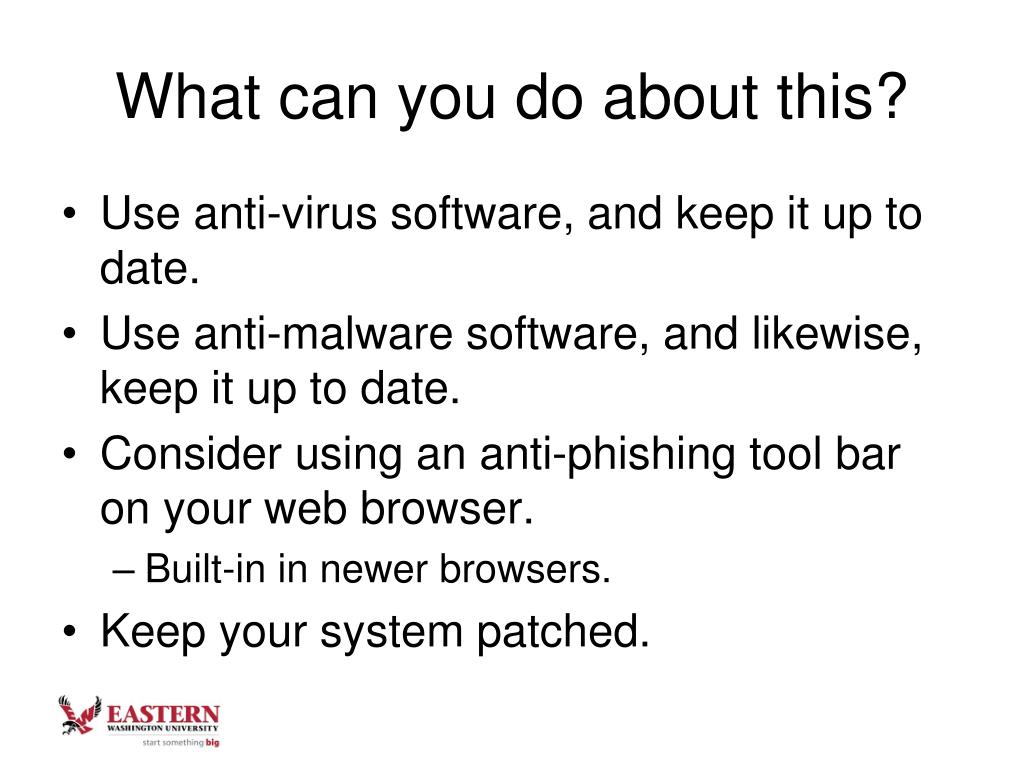 What can you do about this?

• Use anti-virus software, and keep it up to date.
• Use anti-malware software, and likewise, keep it up to date.
• Consider using an anti-phishing tool bar on your web browser.
– Built-in in newer browsers.
• Keep your system patched.

EASTERN
WASHINGTON UNIVERSITY
start something big